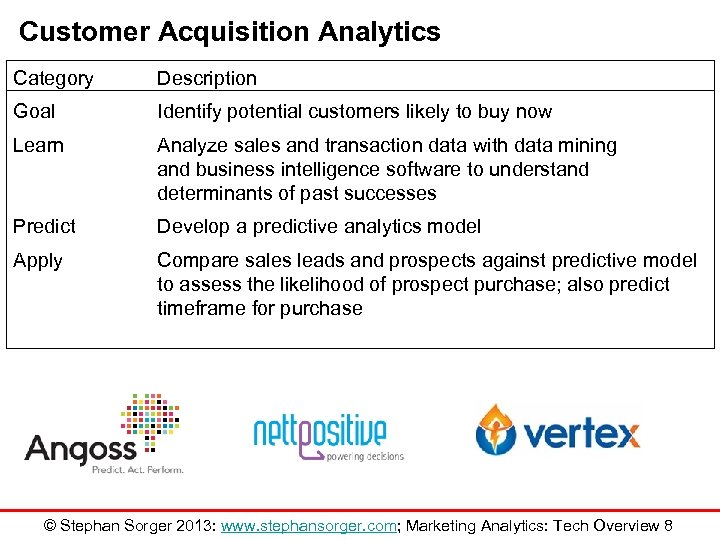 Customer Acquisition Analytics

| Category | Description |
|---|---|
| Goal | Identify potential customers likely to buy now |
| Learn | Analyze sales and transaction data with data mining and business intelligence software to understand determinants of past successes |
| Predict | Develop a predictive analytics model |
| Apply | Compare sales leads and prospects against predictive model to assess the likelihood of prospect purchase; also predict timeframe for purchase |

Angoss
Predict. Act. Perform.

nettpositive
powering decisions

vertex

© Stephan Sorger 2013: www.stephansorger.com; Marketing Analytics: Tech Overview 8